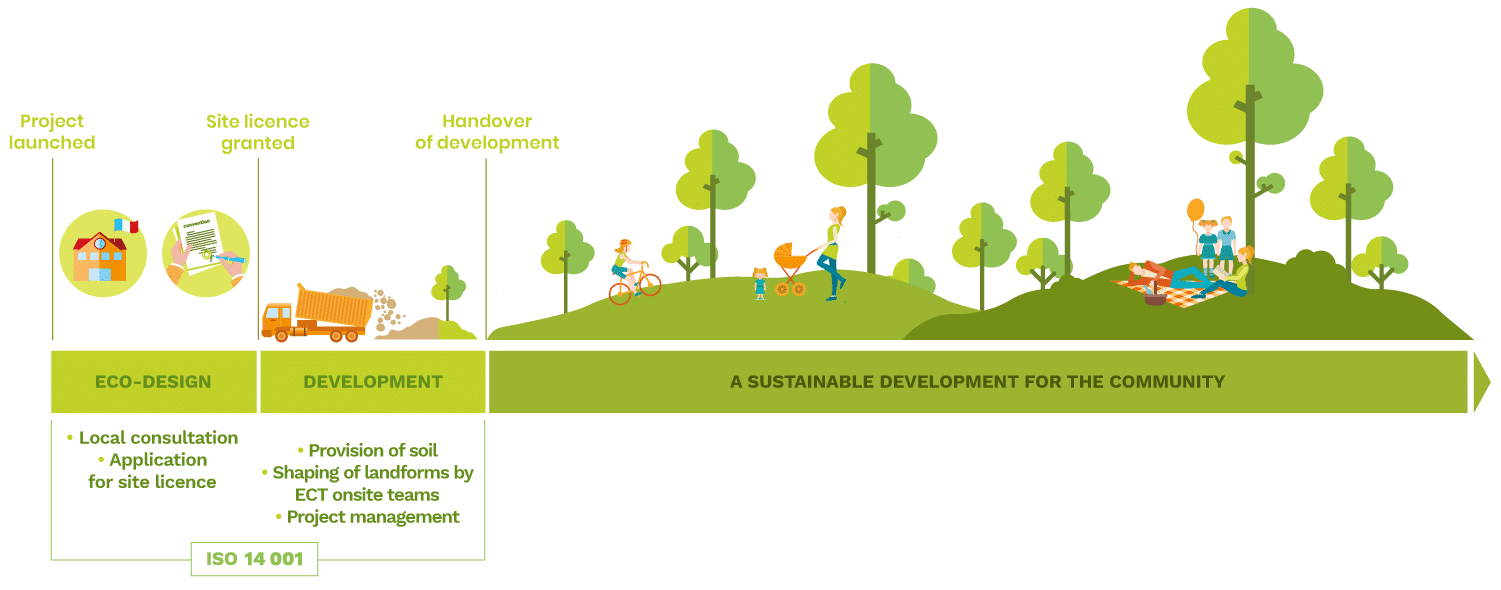 Project launched

Site licence granted

Handover of development

Convention

ECO-DESIGN

DEVELOPMENT

A SUSTAINABLE DEVELOPMENT FOR THE COMMUNITY

• Local consultation
• Application for site licence

• Provision of soil
• Shaping of landforms by ECT onsite teams
• Project management

ISO 14 001